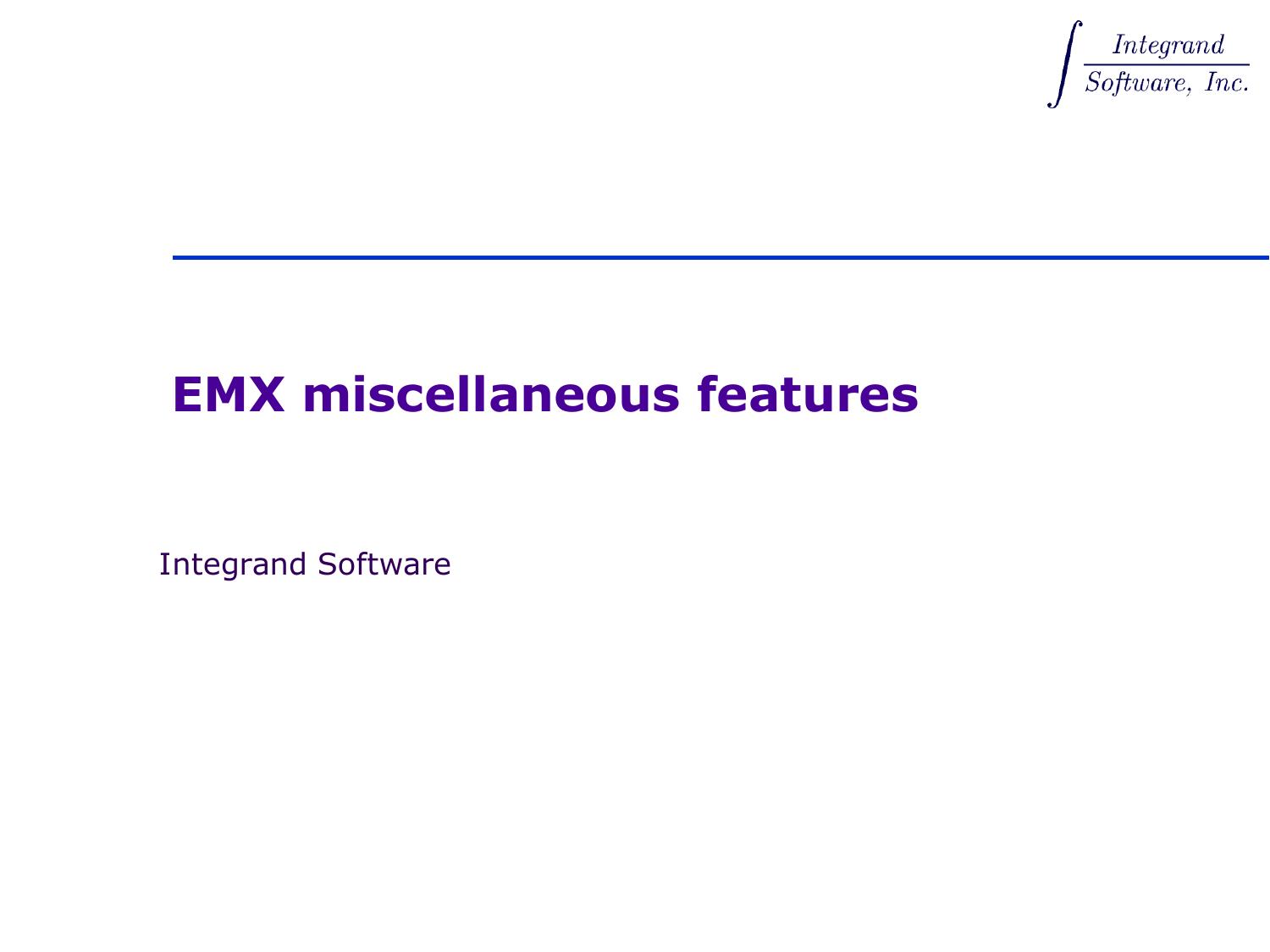 $\int \frac{Integrand}{Software,\ Inc.}$

EMX miscellaneous features

Integrand Software